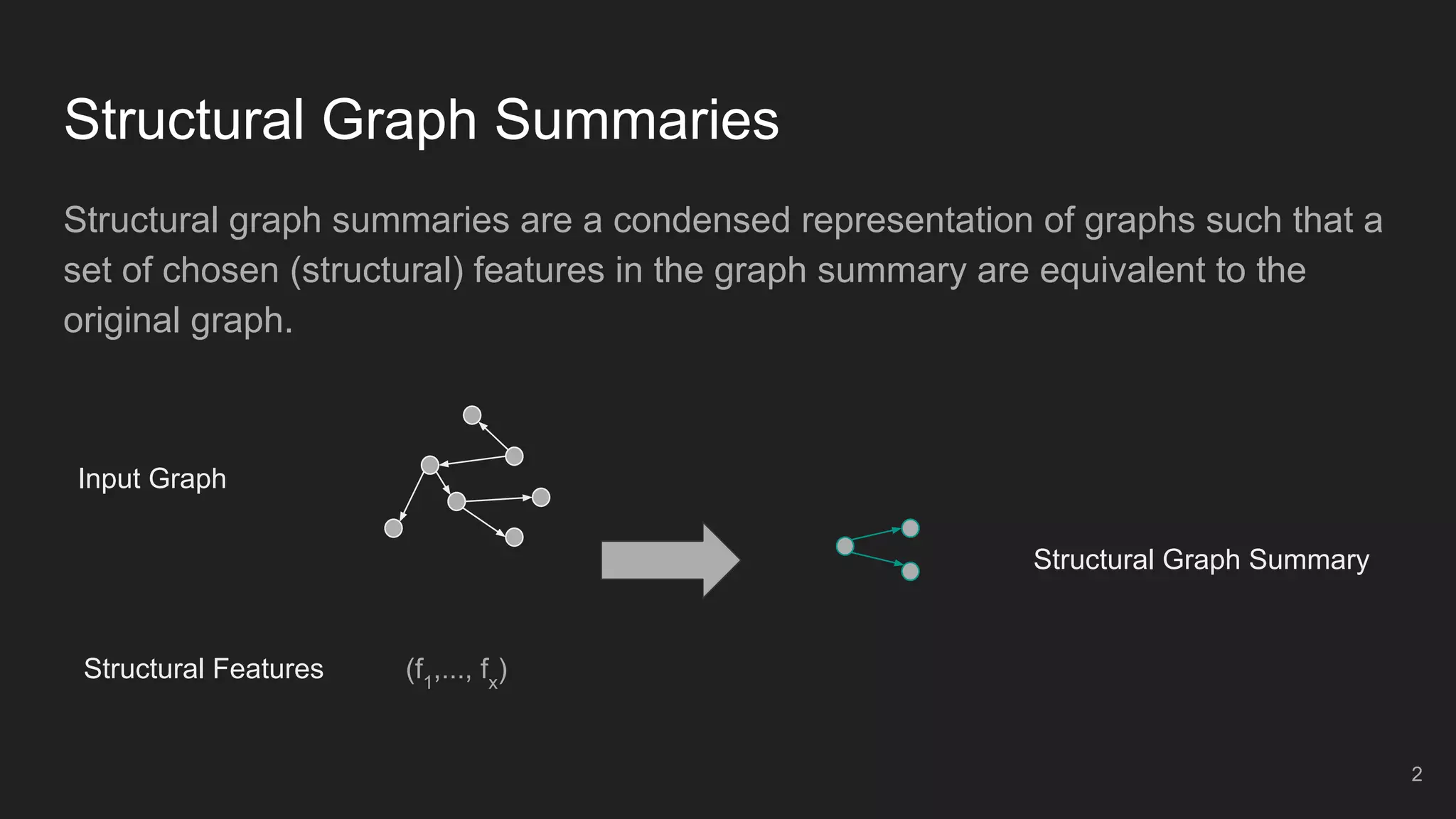 Structural Graph Summaries

Structural graph summaries are a condensed representation of graphs such that a set of chosen (structural) features in the graph summary are equivalent to the original graph.

Input Graph

Structural Graph Summary

Structural Features $(f_1,..., f_x)$

2